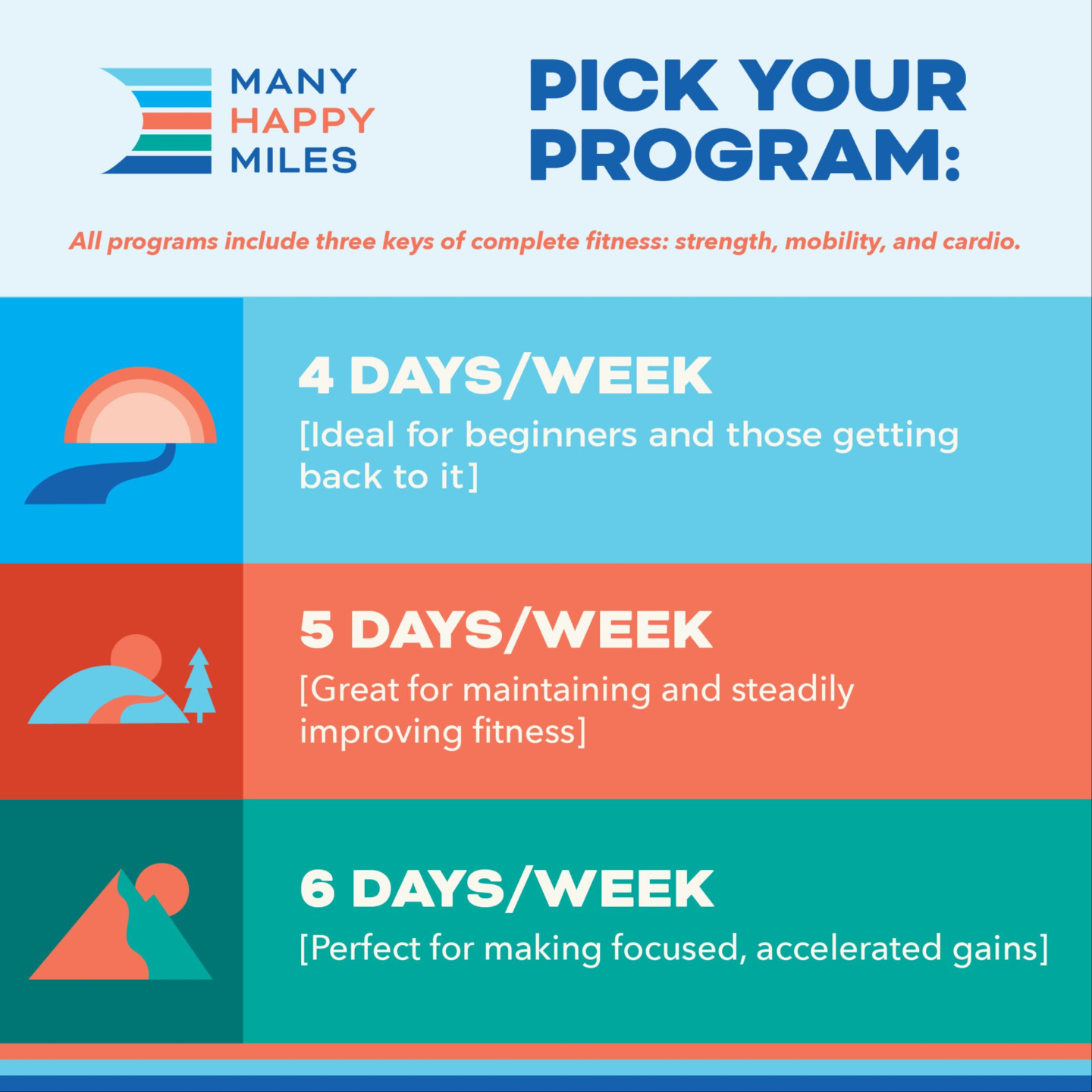 MANY
HAPPY
MILES

PICK YOUR PROGRAM:

All programs include three keys of complete fitness: strength, mobility, and cardio.

4 DAYS/WEEK

[Ideal for beginners and those getting back to it]

5 DAYS/WEEK

[Great for maintaining and steadily improving fitness]

6 DAYS/WEEK

[Perfect for making focused, accelerated gains]